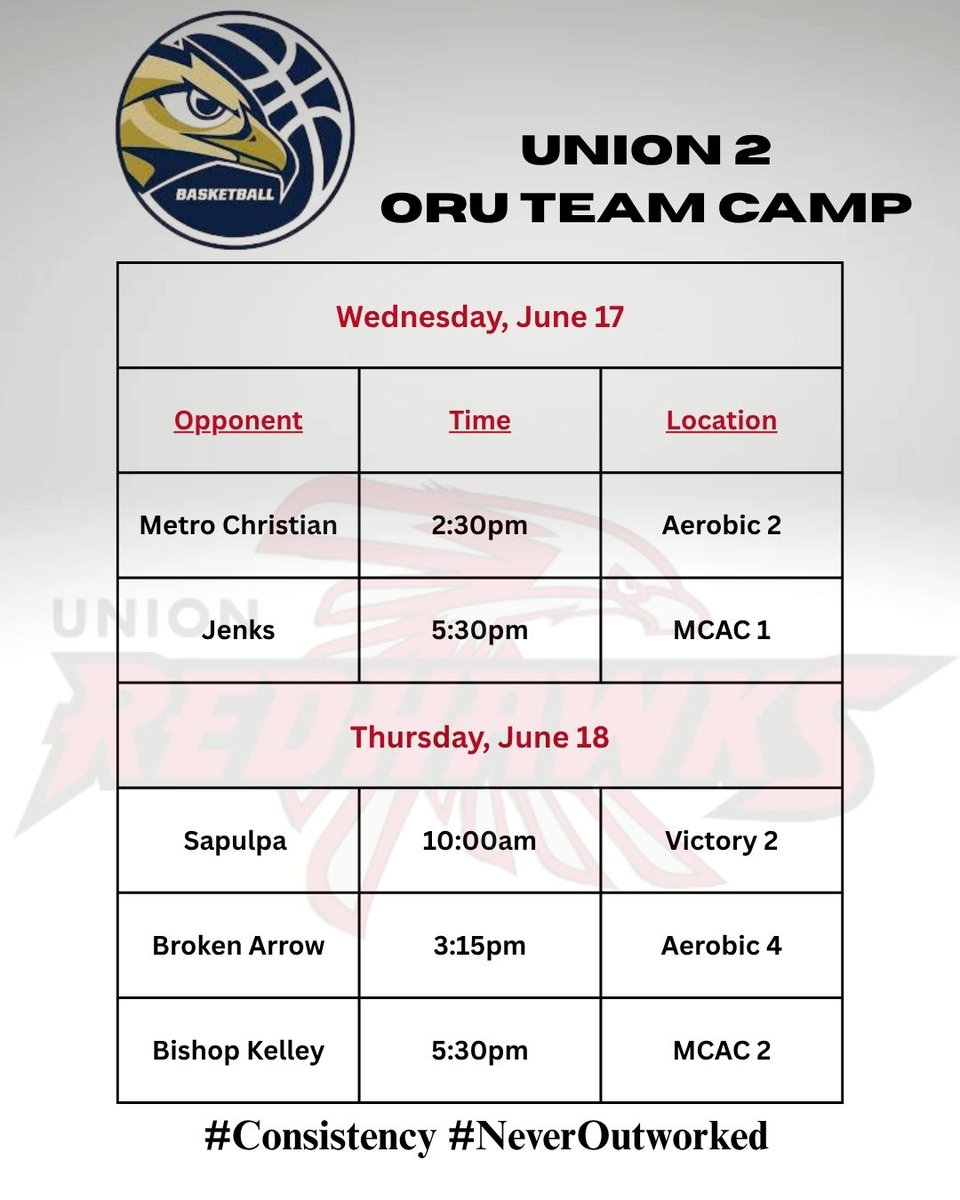 BASKETBALL

UNION 2
ORU TEAM CAMP

| Wednesday, June 17 | | |
|---|---|---|
| Opponent | Time | Location |
| Metro Christian | 2:30pm | Aerobic 2 |
| Jenks | 5:30pm | MCAC 1 |
| Thursday, June 18 | | |
| Sapulpa | 10:00am | Victory 2 |
| Broken Arrow | 3:15pm | Aerobic 4 |
| Bishop Kelley | 5:30pm | MCAC 2 |

UNION REDHAWKS

#Consistency #NeverOutworked